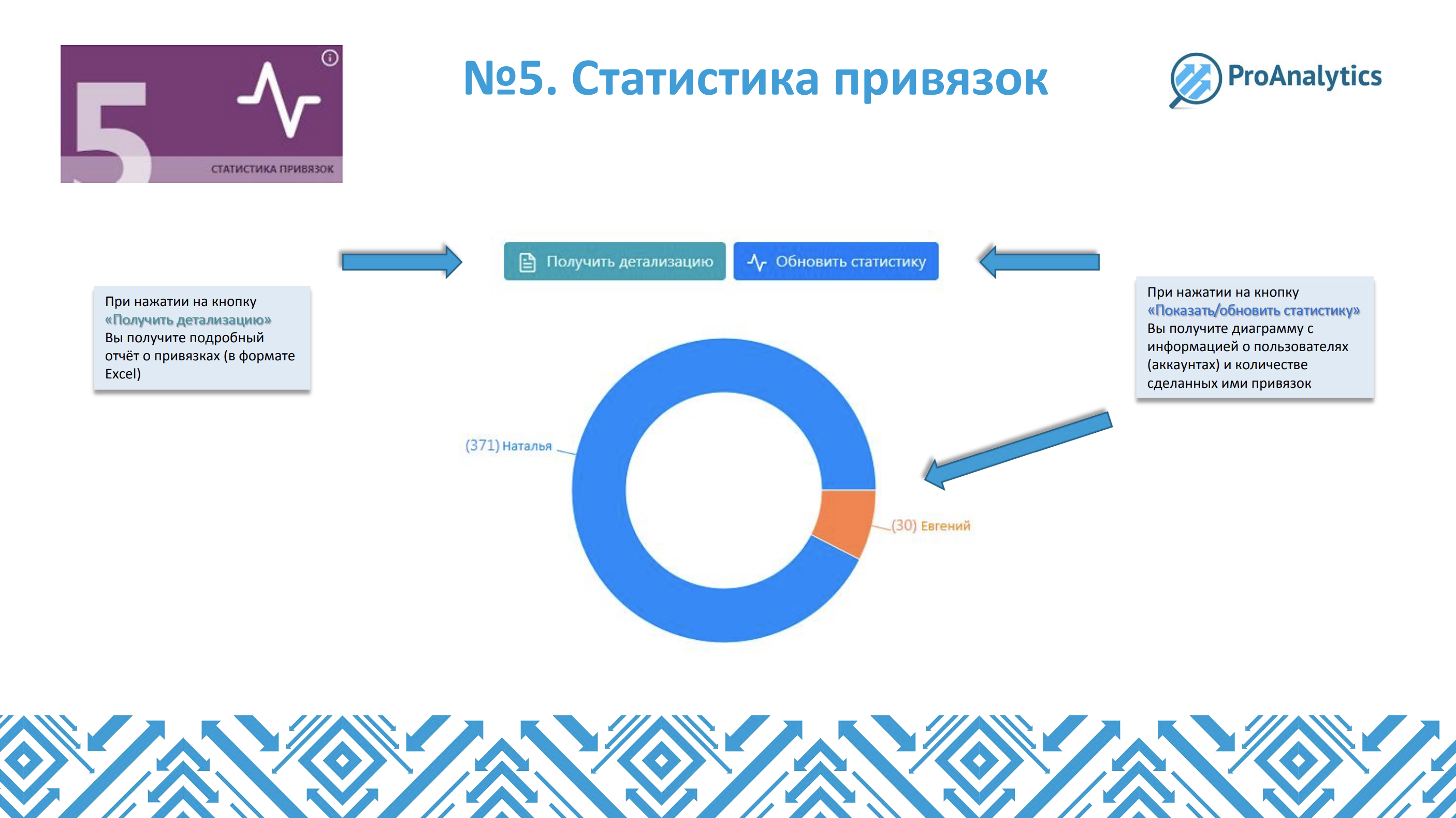 5
СТАТИСТИКА ПРИВЯЗОК

№5. Статистика привязок

ProAnalytics

Получить детализацию

Обновить статистику

При нажатии на кнопку «Получить детализацию» Вы получите подробный отчёт о привязках (в формате Excel)

При нажатии на кнопку «Показать/обновить статистику» Вы получите диаграмму с информацией о пользователях (аккаунтах) и количестве сделанных ими привязок

(371) Наталья

(30) Евгений